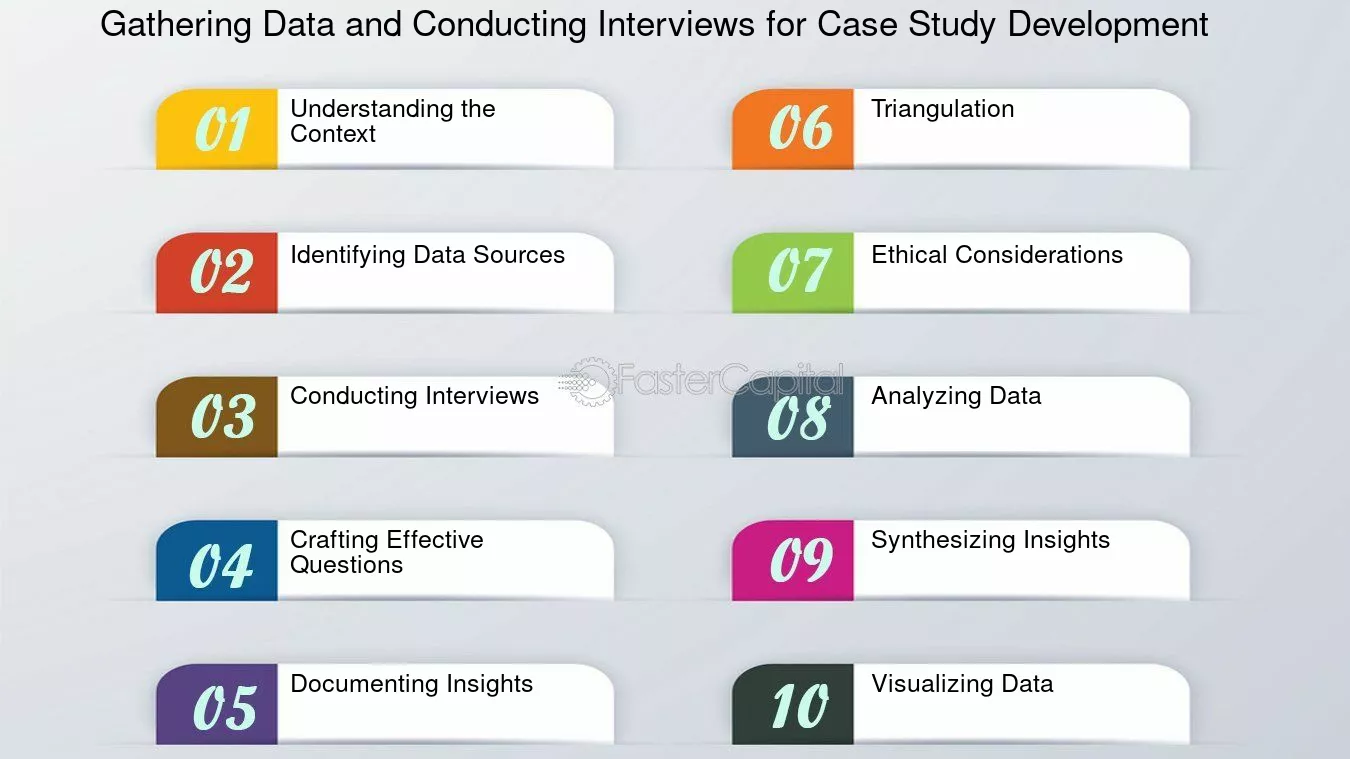 Gathering Data and Conducting Interviews for Case Study Development

01 Understanding the Context

02 Identifying Data Sources

03 Conducting Interviews

04 Crafting Effective Questions

05 Documenting Insights

06 Triangulation

07 Ethical Considerations

08 Analyzing Data

09 Synthesizing Insights

10 Visualizing Data

FasterCapital